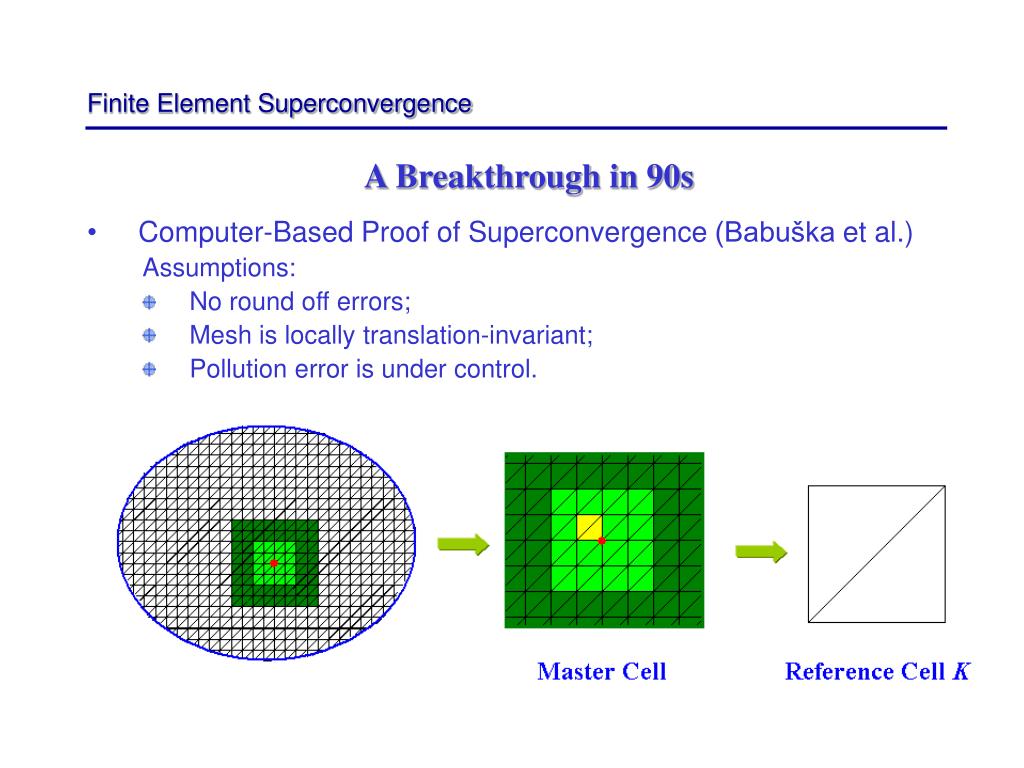 Finite Element Superconvergence

A Breakthrough in 90s

• Computer-Based Proof of Superconvergence (Babuška et al.)

Assumptions:

No round off errors;

Mesh is locally translation-invariant;

Pollution error is under control.

Master Cell

Reference Cell $K$